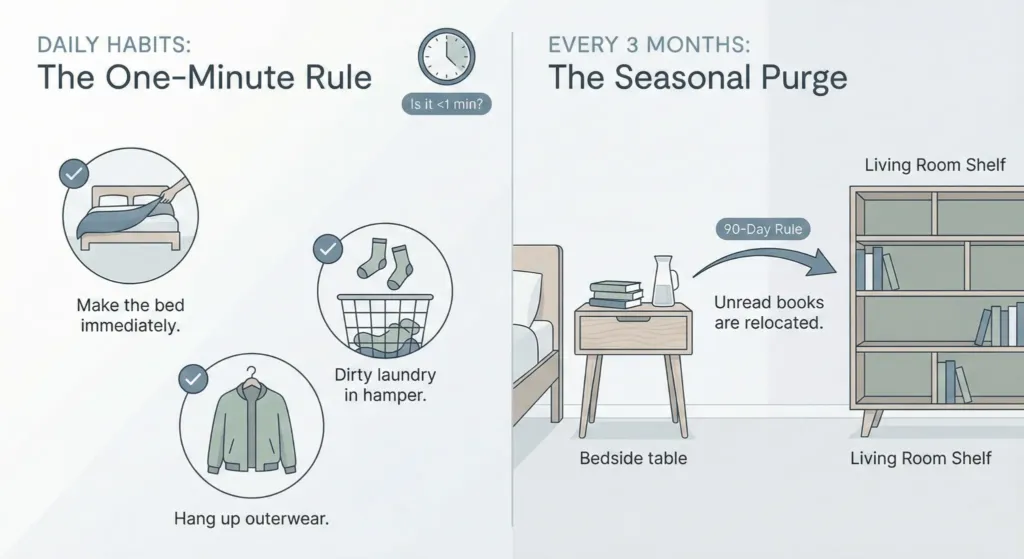 DAILY HABITS:
The One-Minute Rule

Is it <1 min?

Make the bed immediately.

Dirty laundry in hamper.

Hang up outerwear.

EVERY 3 MONTHS:
The Seasonal Purge

Living Room Shelf

90-Day Rule

Unread books are relocated.

Bedside table

Living Room Shelf